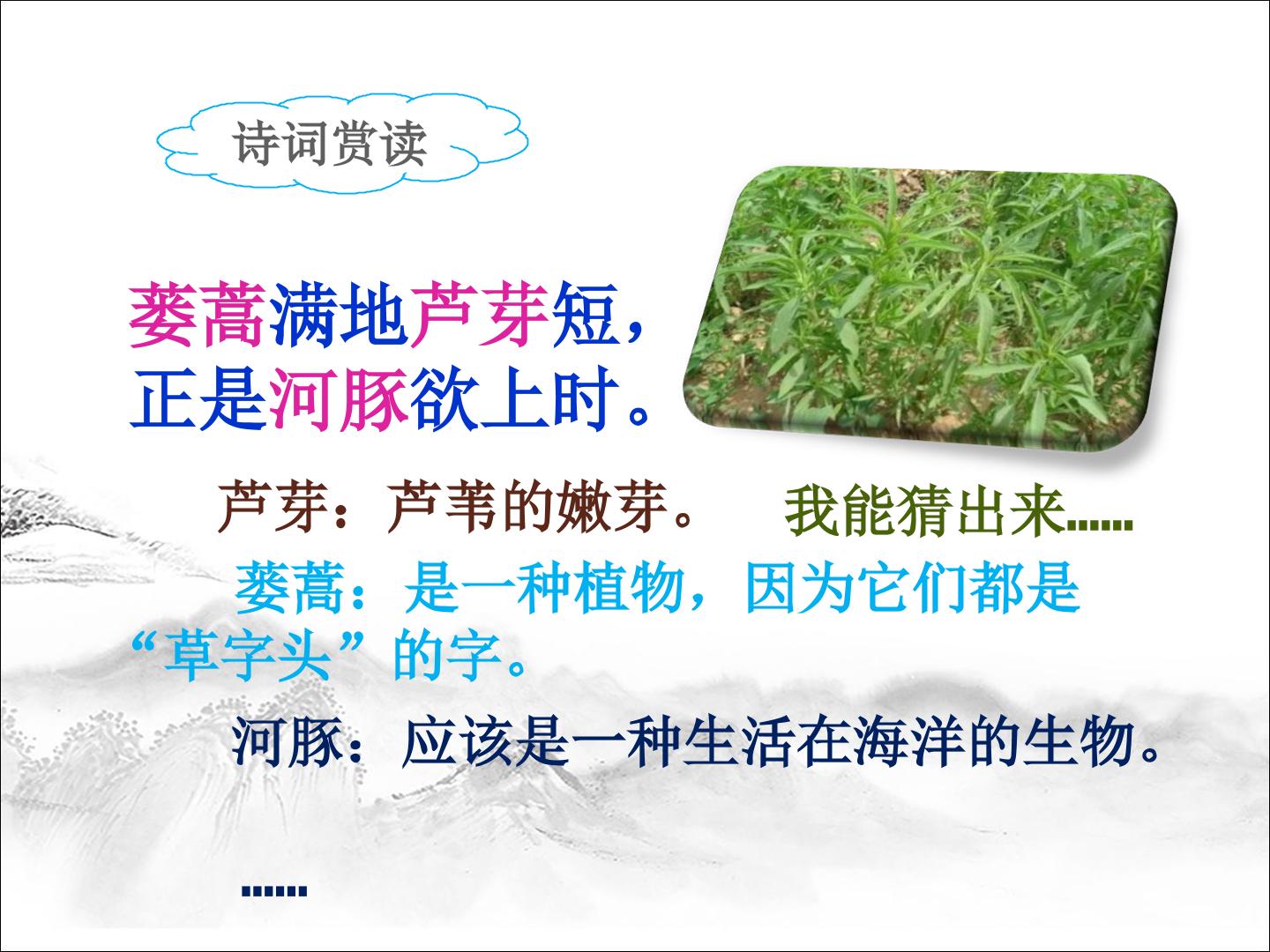 诗词赏读

蒌蒿满地芦芽短，
正是河豚欲上时。

芦芽：芦苇的嫩芽。

我能猜出来……

蒌蒿：是一种植物，因为它们都是“草字头”的字。

河豚：应该是一种生活在海洋的生物。

……